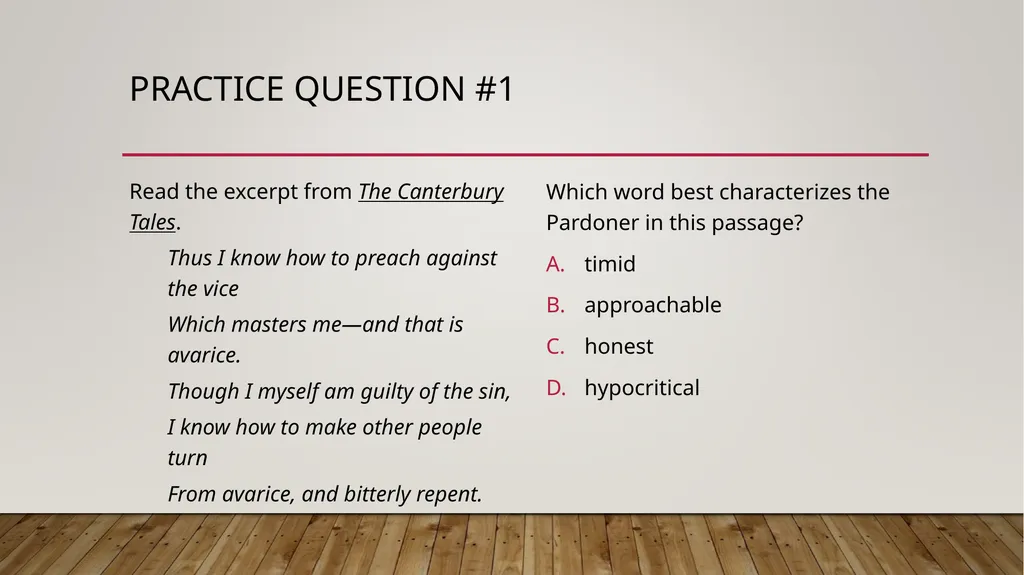 PRACTICE QUESTION #1

Read the excerpt from The Canterbury Tales.

Thus I know how to preach against the vice

Which masters me—and that is avarice.

Though I myself am guilty of the sin,

I know how to make other people turn

From avarice, and bitterly repent.

Which word best characterizes the Pardoner in this passage?

A. timid

B. approachable

C. honest

D. hypocritical